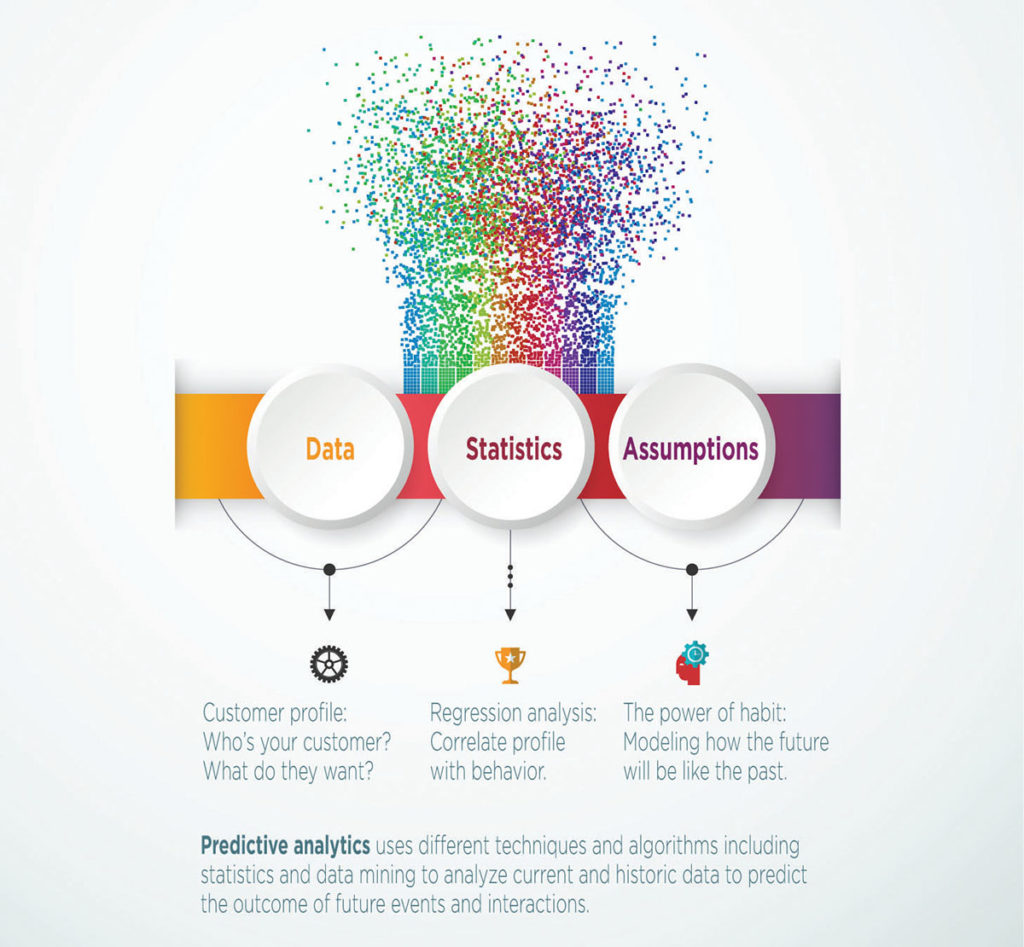 Data

Statistics

Assumptions

Customer profile: Who's your customer? What do they want?

Regression analysis: Correlate profile with behavior.

The power of habit: Modeling how the future will be like the past.

Predictive analytics uses different techniques and algorithms including statistics and data mining to analyze current and historic data to predict the outcome of future events and interactions.